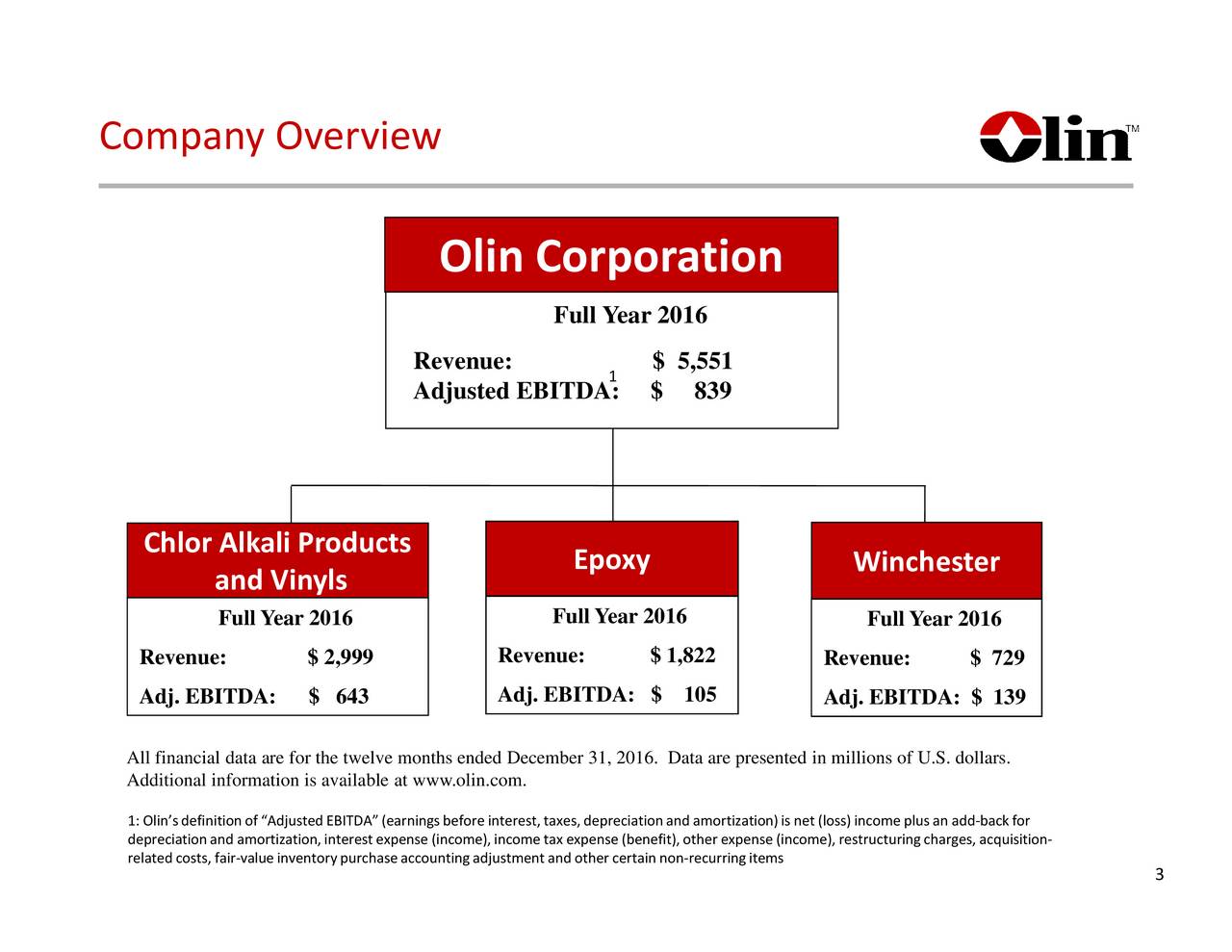 Company Overview

Olin™

Olin Corporation

Full Year 2016

Revenue: $ 5,551
Adjusted EBITDA$^1$: $ 839

Chlor Alkali Products and Vinyls

Full Year 2016

Revenue: $ 2,999

Adj. EBITDA: $ 643

Epoxy

Full Year 2016

Revenue: $ 1,822

Adj. EBITDA: $ 105

Winchester

Full Year 2016

Revenue: $ 729

Adj. EBITDA: $ 139

All financial data are for the twelve months ended December 31, 2016. Data are presented in millions of U.S. dollars. Additional information is available at www.olin.com.

1: Olin's definition of "Adjusted EBITDA" (earnings before interest, taxes, depreciation and amortization) is net (loss) income plus an add-back for depreciation and amortization, interest expense (income), income tax expense (benefit), other expense (income), restructuring charges, acquisition-related costs, fair-value inventory purchase accounting adjustment and other certain non-recurring items

3